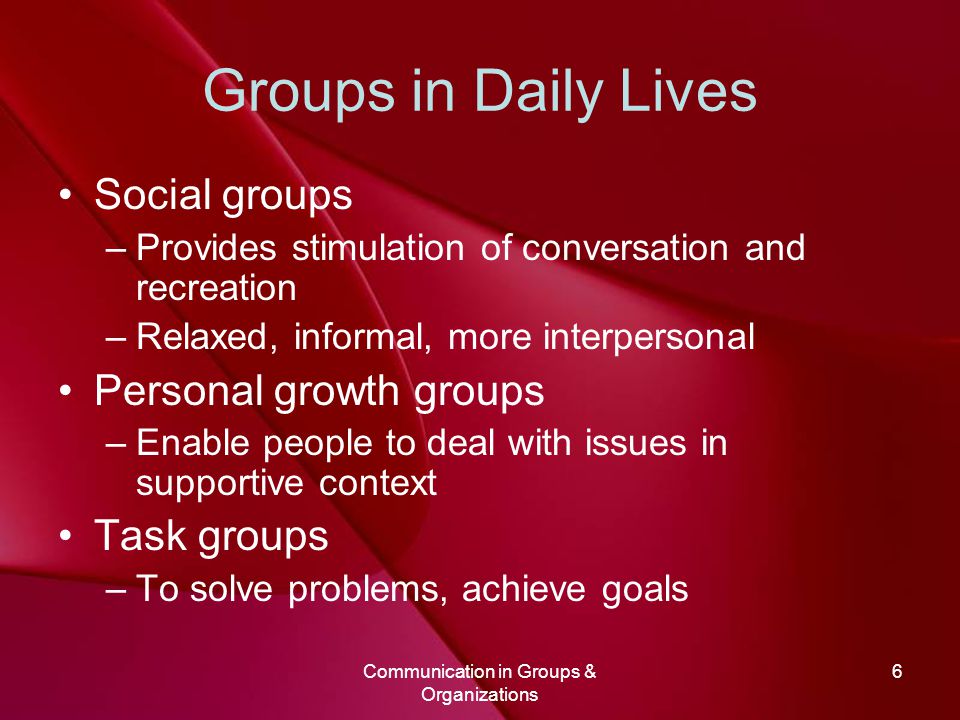 Groups in Daily Lives

• Social groups
– Provides stimulation of conversation and recreation
– Relaxed, informal, more interpersonal
• Personal growth groups
– Enable people to deal with issues in supportive context
• Task groups
– To solve problems, achieve goals

Communication in Groups & Organizations

6